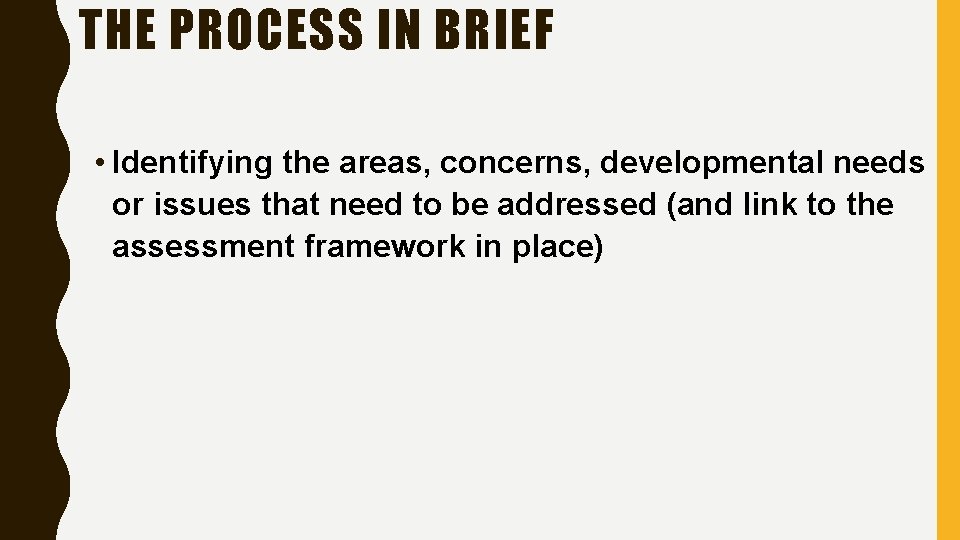 THE PROCESS IN BRIEF

• Identifying the areas, concerns, developmental needs or issues that need to be addressed (and link to the assessment framework in place)